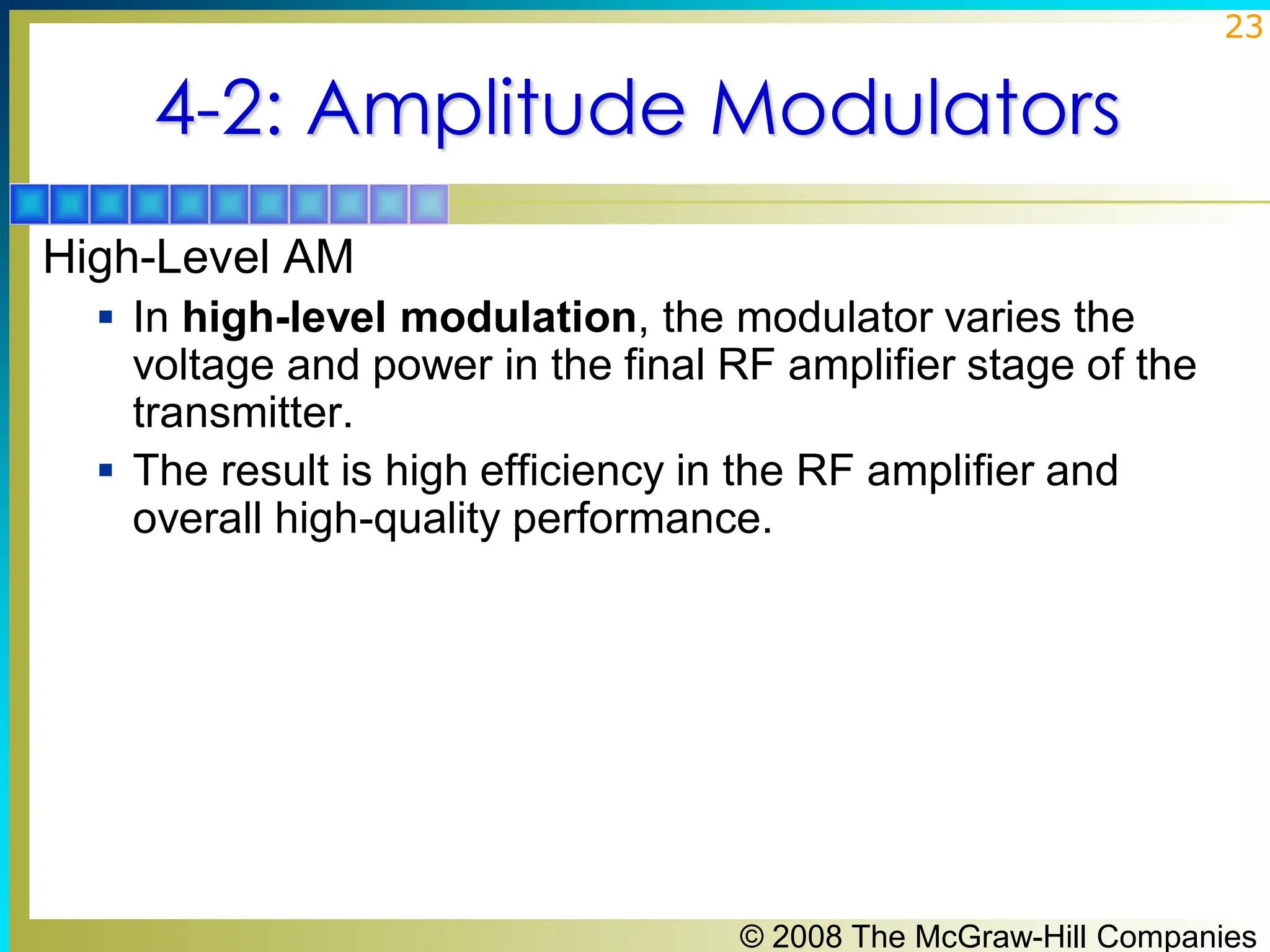 23

4-2: Amplitude Modulators

High-Level AM

▪ In **high-level modulation**, the modulator varies the voltage and power in the final RF amplifier stage of the transmitter.

▪ The result is high efficiency in the RF amplifier and overall high-quality performance.

© 2008 The McGraw-Hill Companies